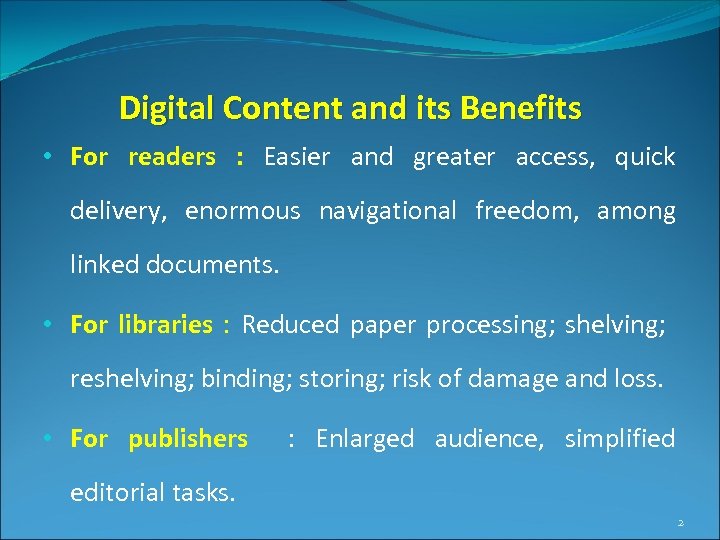 Digital Content and its Benefits

• For readers : Easier and greater access, quick delivery, enormous navigational freedom, among linked documents.

• For libraries : Reduced paper processing; shelving; reshelving; binding; storing; risk of damage and loss.

• For publishers : Enlarged audience, simplified editorial tasks.

2